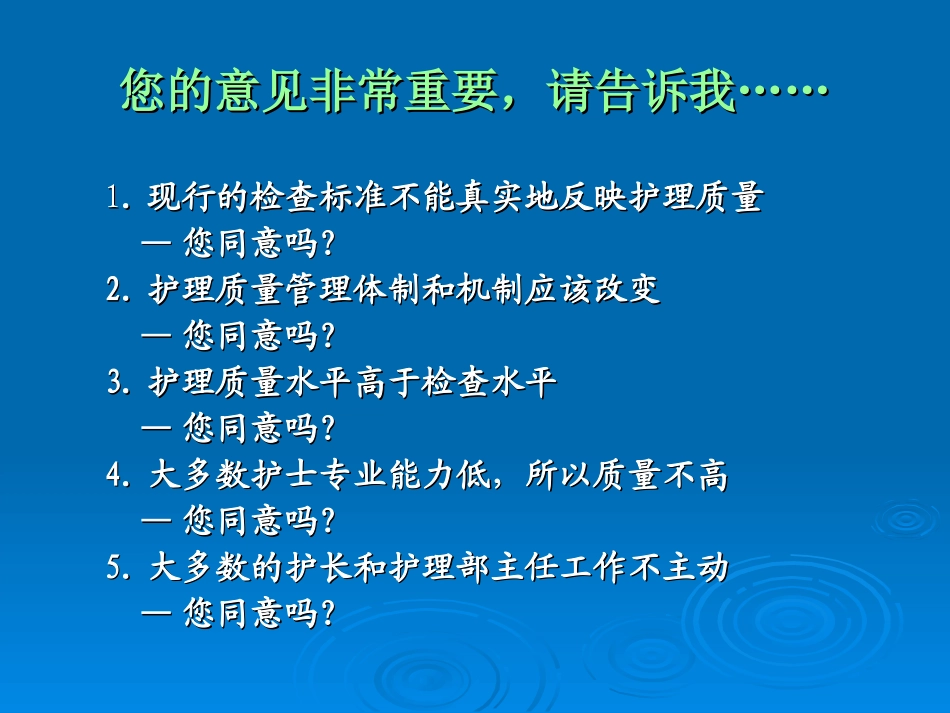 您的意见非常重要，请告诉我……

1. 现行的检查标准不能真实地反映护理质量
— 您同意吗?
2. 护理质量管理体制和机制应该改变
— 您同意吗?
3. 护理质量水平高于检查水平
— 您同意吗?
4. 大多数护士专业能力低，所以质量不高
— 您同意吗?
5. 大多数的护长和护理部主任工作不主动
— 您同意吗?